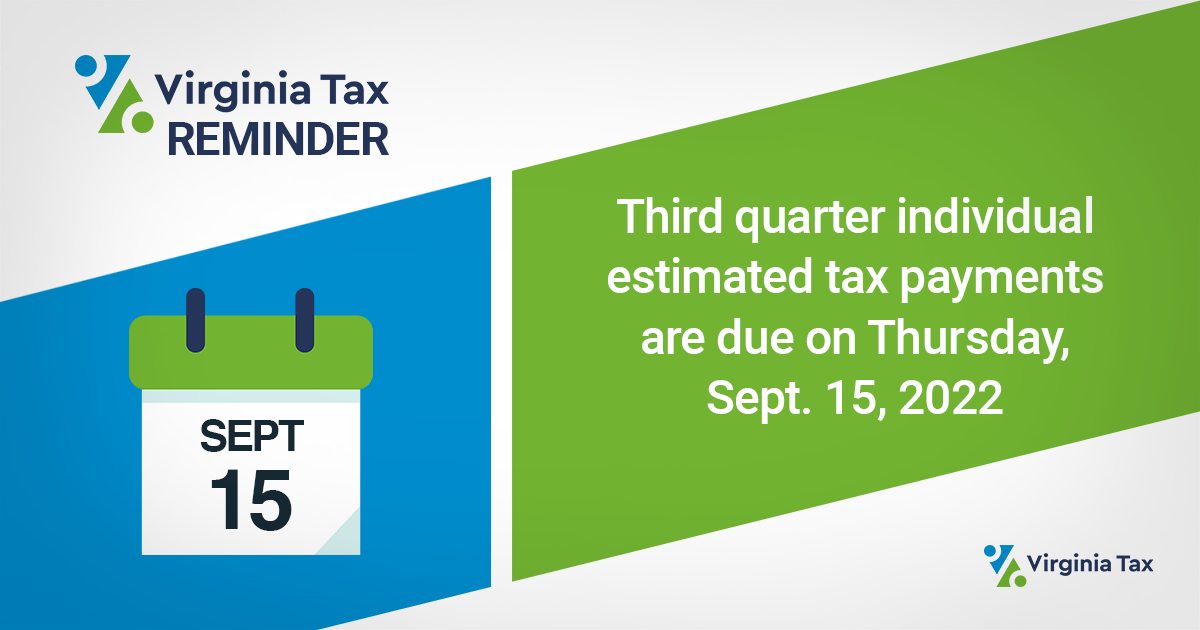 Virginia Tax
REMINDER

SEPT
15

Third quarter individual estimated tax payments are due on Thursday, Sept. 15, 2022

Virginia Tax